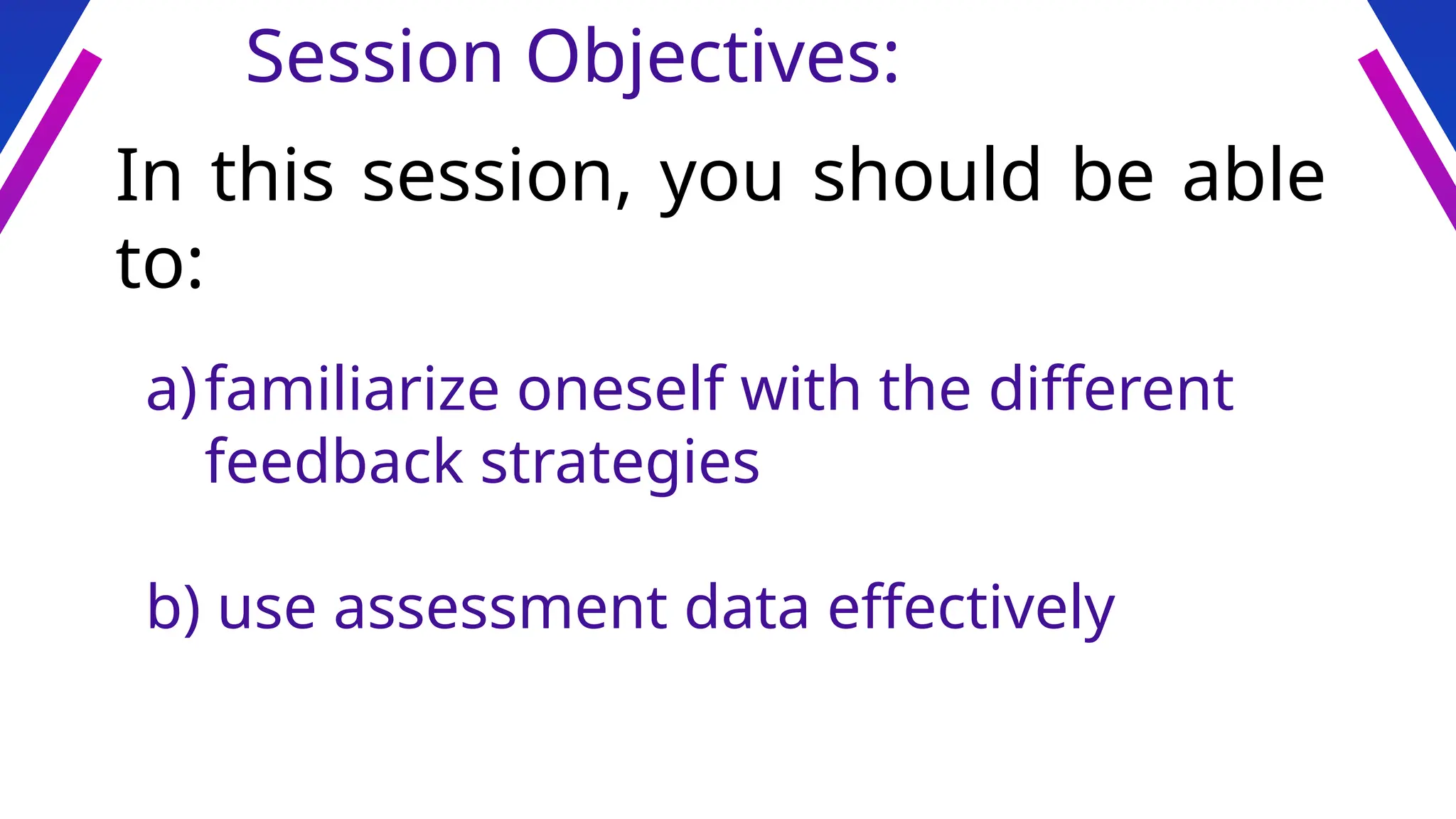 Session Objectives:

In this session, you should be able to:

a) familiarize oneself with the different feedback strategies

b) use assessment data effectively